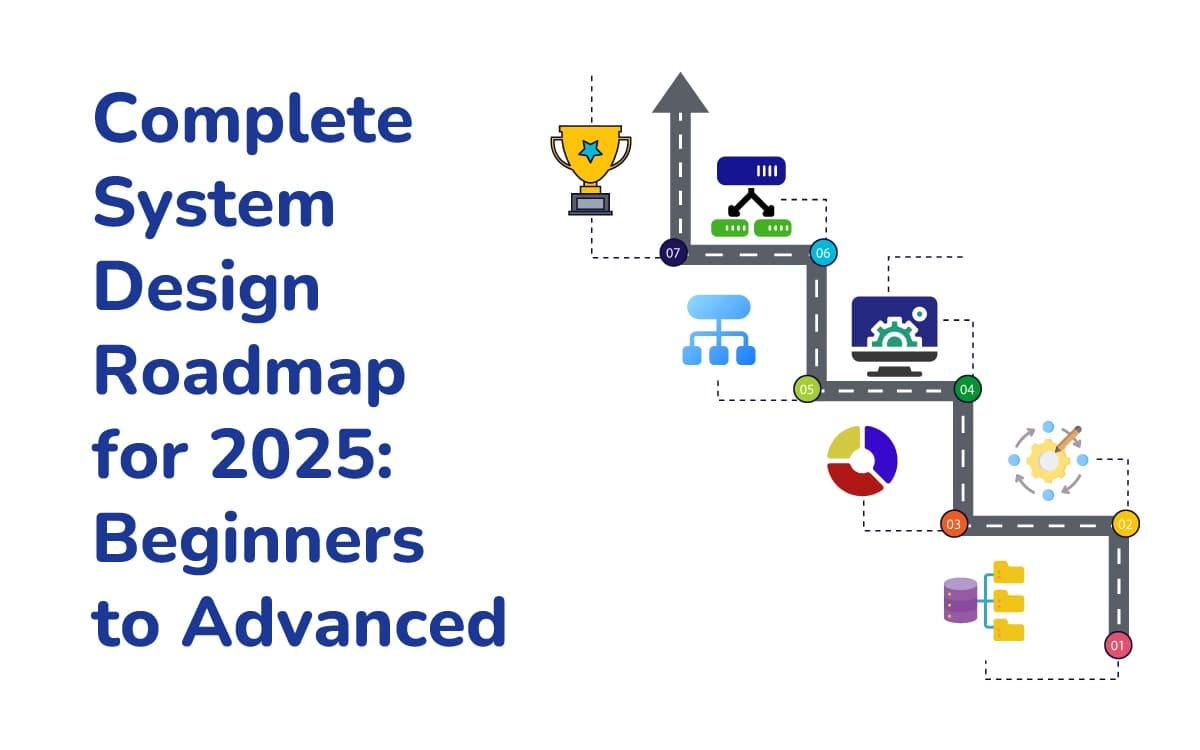 Complete System Design Roadmap for 2025: Beginners to Advanced

07
06
05
04
03
02
01